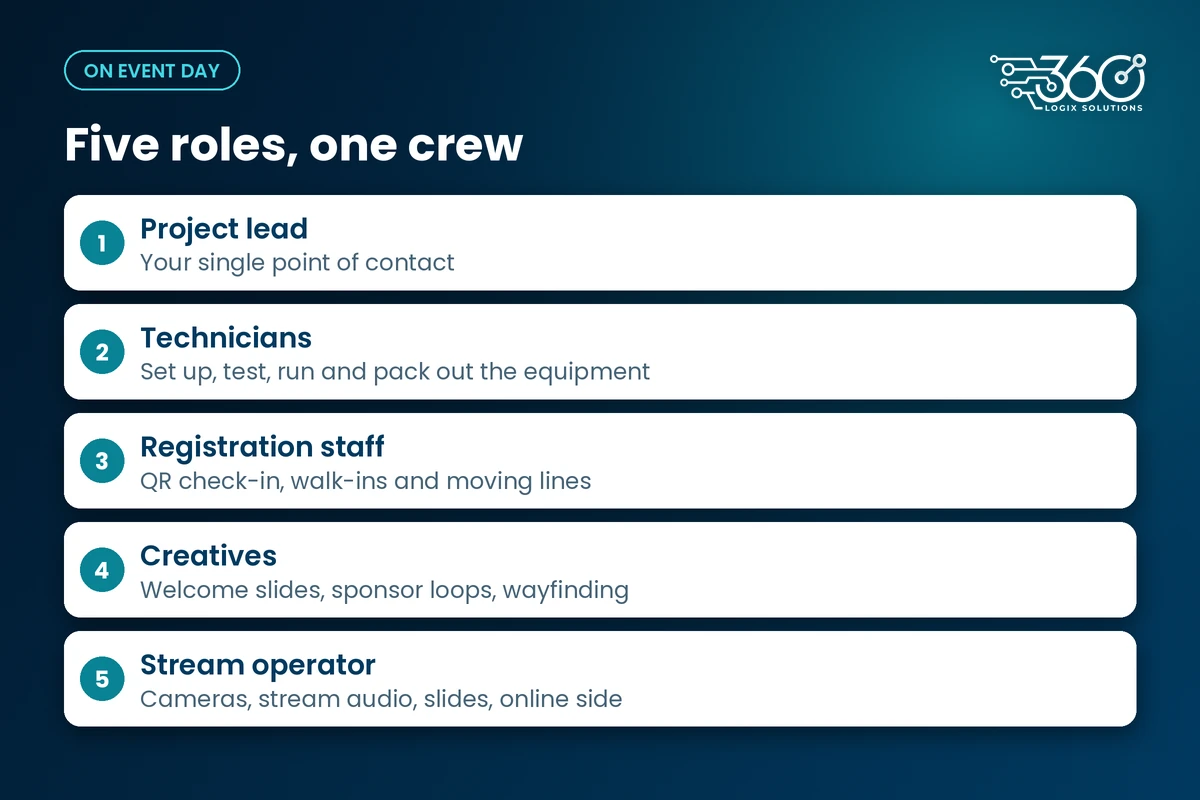 ON EVENT DAY

360
LOGIX SOLUTIONS

Five roles, one crew

1
Project lead
Your single point of contact

2
Technicians
Set up, test, run and pack out the equipment

3
Registration staff
QR check-in, walk-ins and moving lines

4
Creatives
Welcome slides, sponsor loops, wayfinding

5
Stream operator
Cameras, stream audio, slides, online side